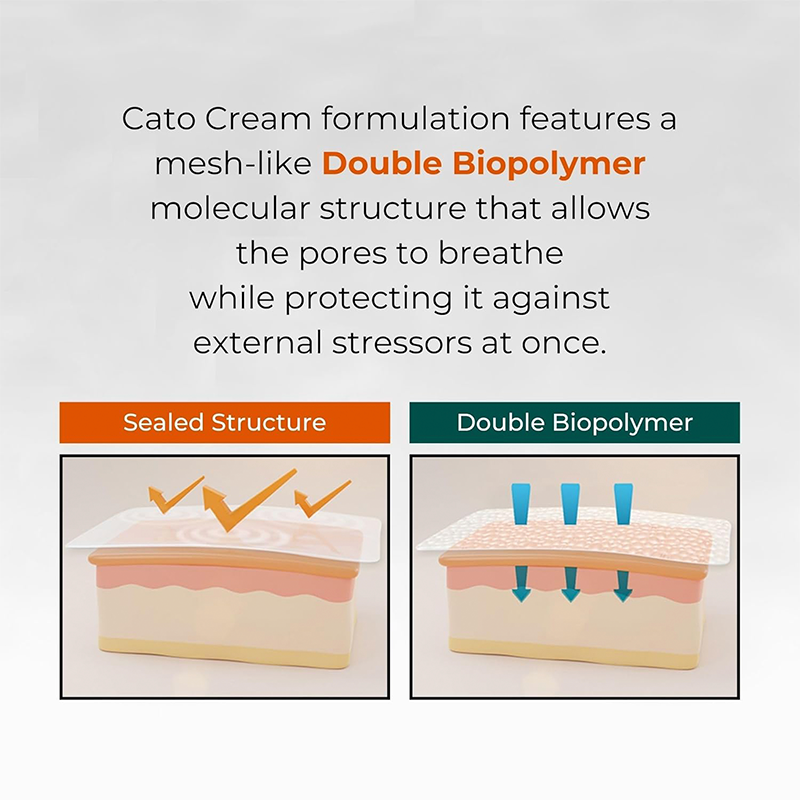 Cato Cream formulation features a mesh-like Double Biopolymer molecular structure that allows the pores to breathe while protecting it against external stressors at once.

Sealed Structure

Double Biopolymer